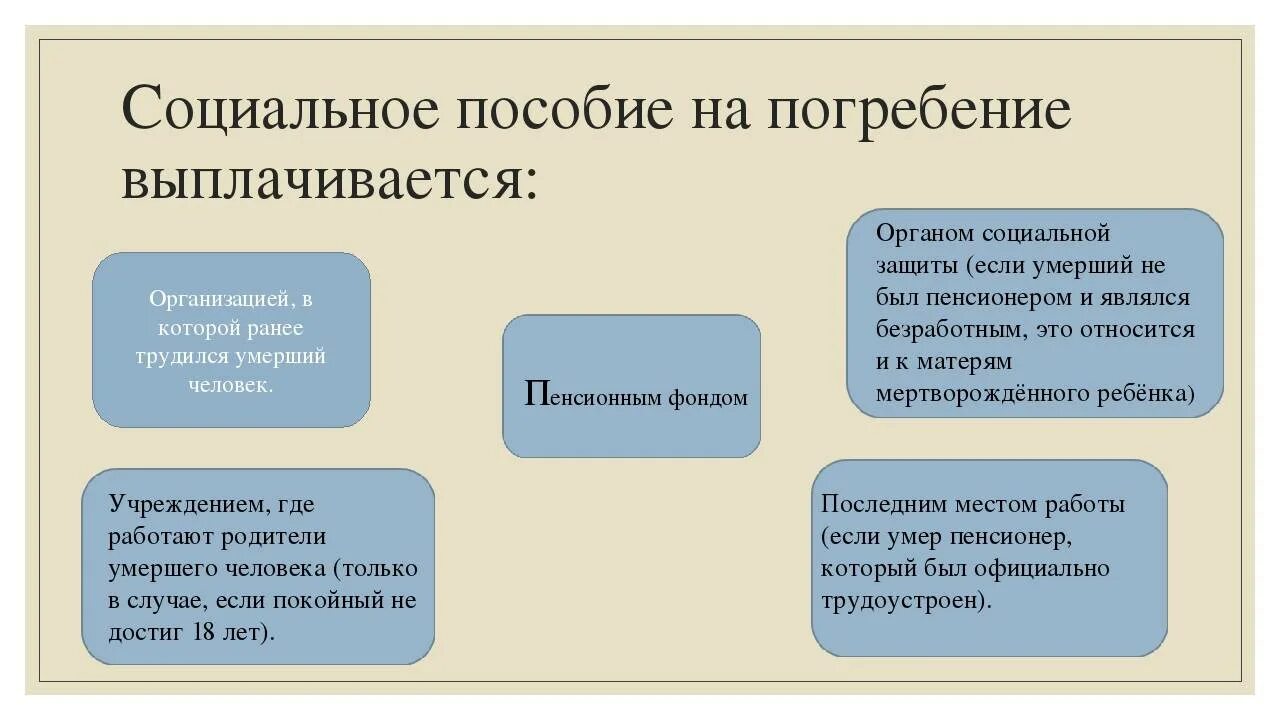 Социальное пособие на погребение выплачивается:

Организацией, в которой ранее трудился умерший человек.

Пенсионным фондом

Органом социальной защиты (если умерший не был пенсионером и являлся безработным, это относится и к матерям мертворождённого ребёнка)

Учреждением, где работают родители умершего человека (только в случае, если покойный не достиг 18 лет).

Последним местом работы (если умер пенсионер, который был официально трудоустроен).